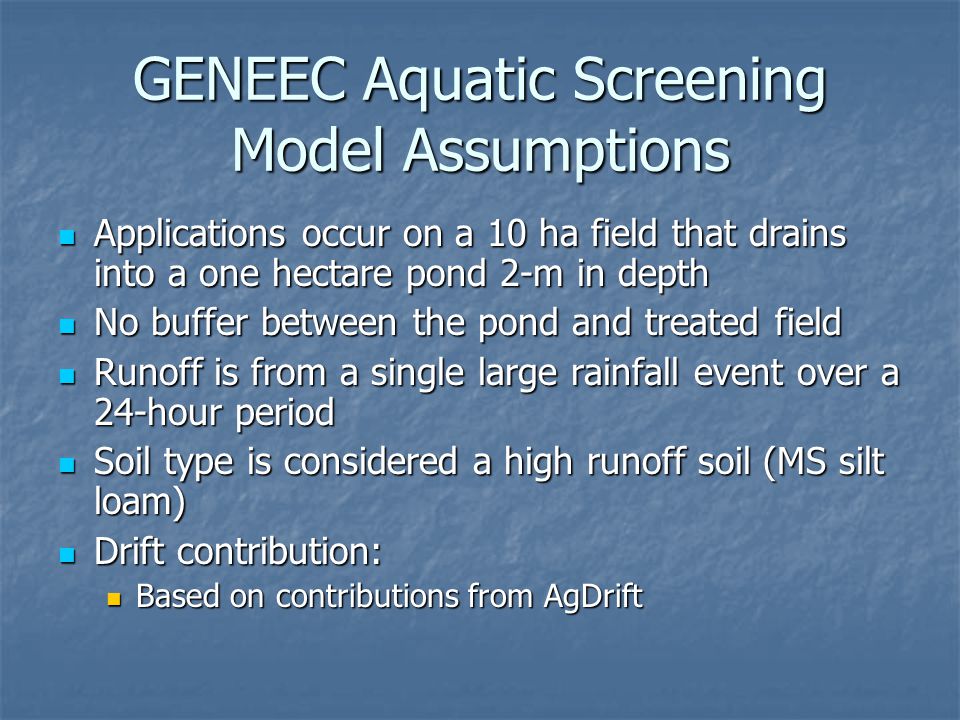 GENEEC Aquatic Screening Model Assumptions

Applications occur on a 10 ha field that drains into a one hectare pond 2-m in depth

No buffer between the pond and treated field

Runoff is from a single large rainfall event over a 24-hour period

Soil type is considered a high runoff soil (MS silt loam)

Drift contribution:

Based on contributions from AgDrift